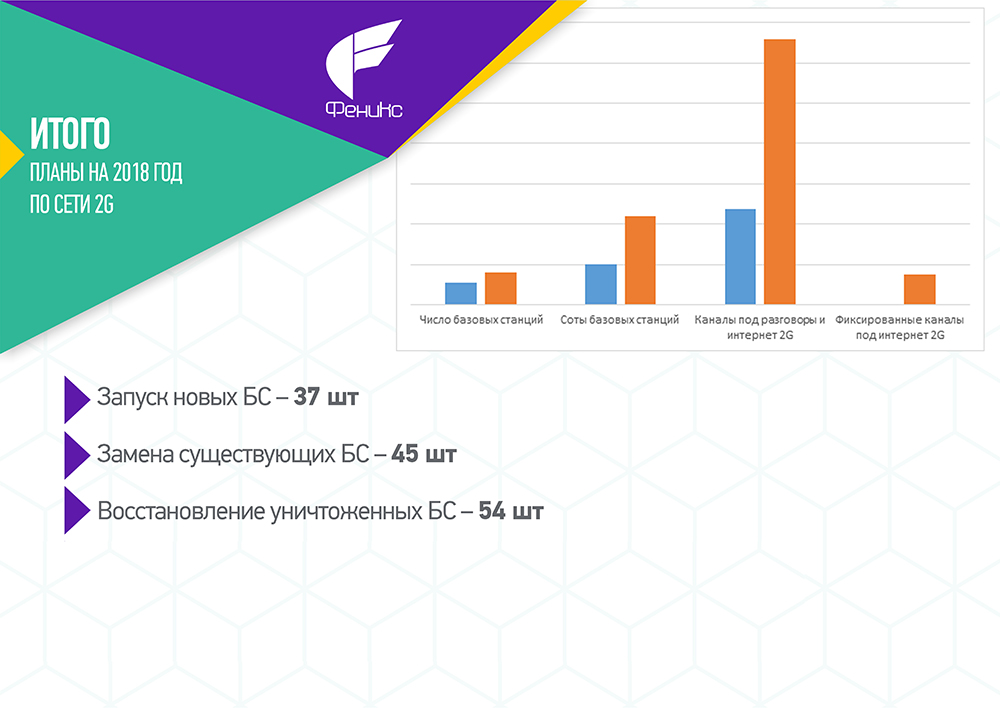 Феникс

ИТОГО
ПЛАНЫ НА 2018 ГОД
ПО СЕТИ 2G

Число базовых станций
Соты базовых станций
Каналы под разговоры и интернет 2G
Фиксированные каналы под интернет 2G

Запуск новых БС – 37 шт

Замена существующих БС – 45 шт

Восстановление уничтоженных БС – 54 шт